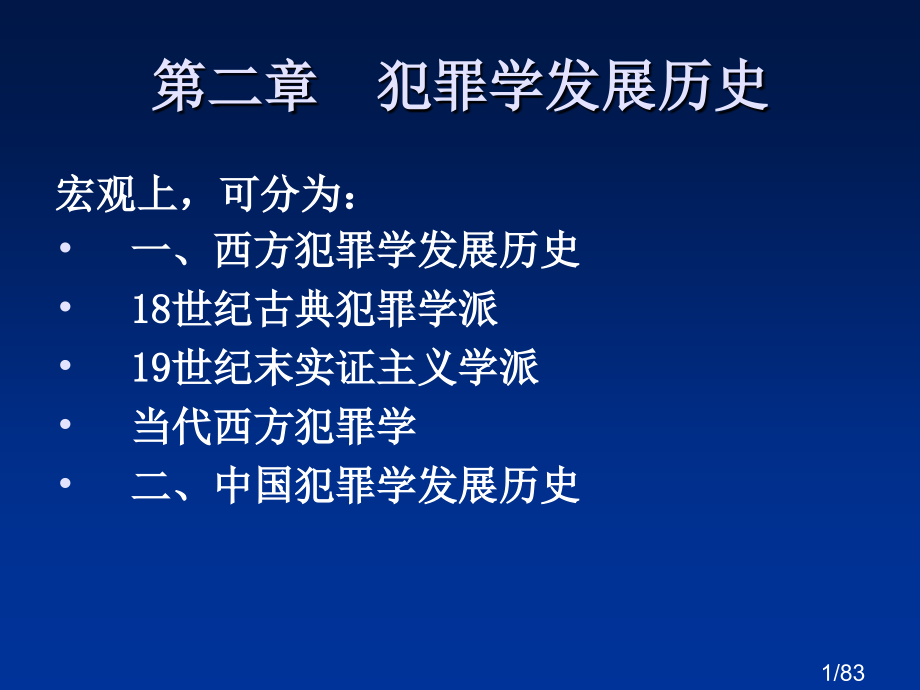 第二章　犯罪学发展历史

宏观上，可分为：

• 一、西方犯罪学发展历史
• 18世纪古典犯罪学派
• 19世纪末实证主义学派
• 当代西方犯罪学
• 二、中国犯罪学发展历史

1/83